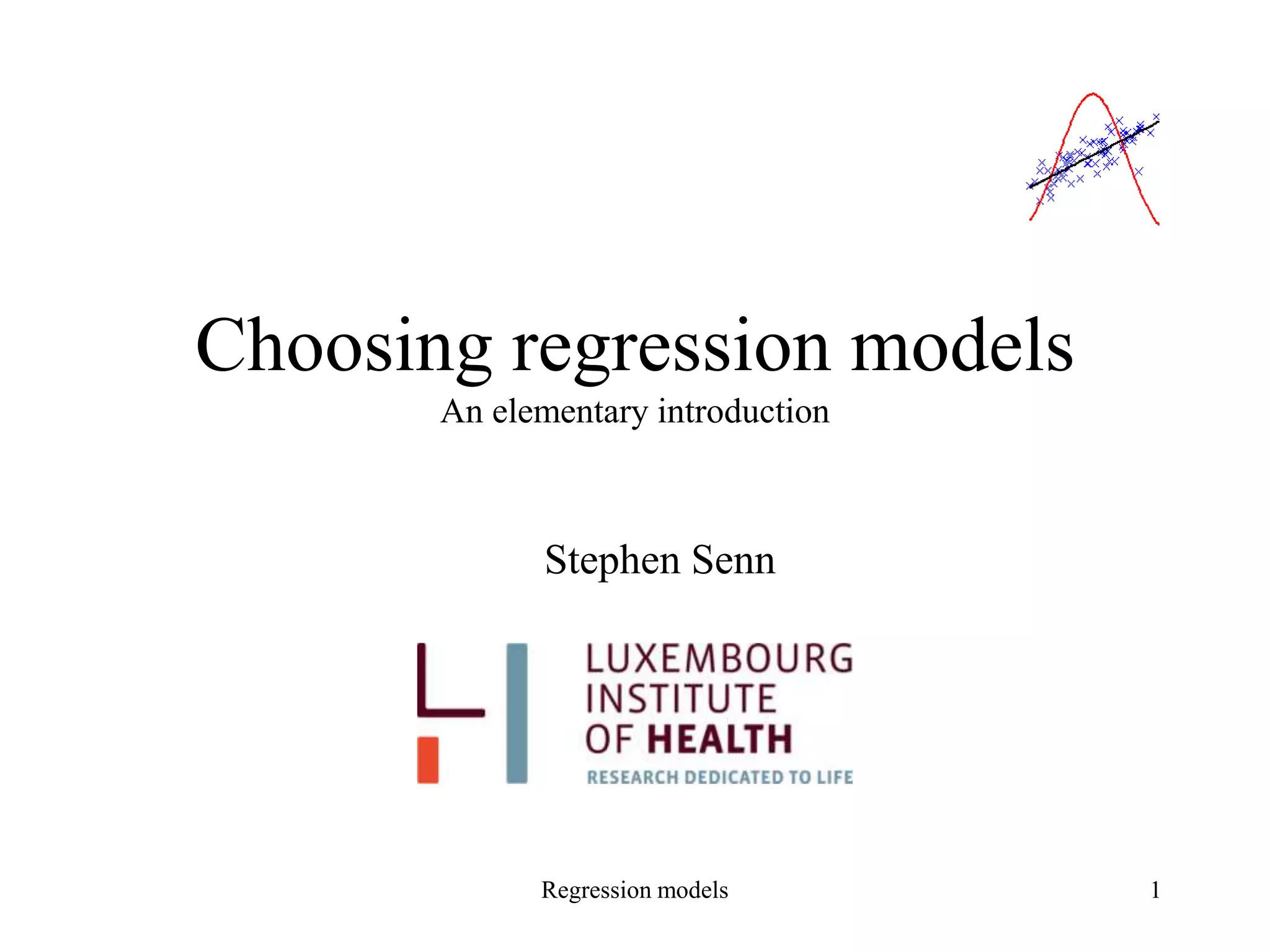 Choosing regression models

An elementary introduction

Stephen Senn

LUXEMBOURG INSTITUTE OF HEALTH
RESEARCH DEDICATED TO LIFE

Regression models

1